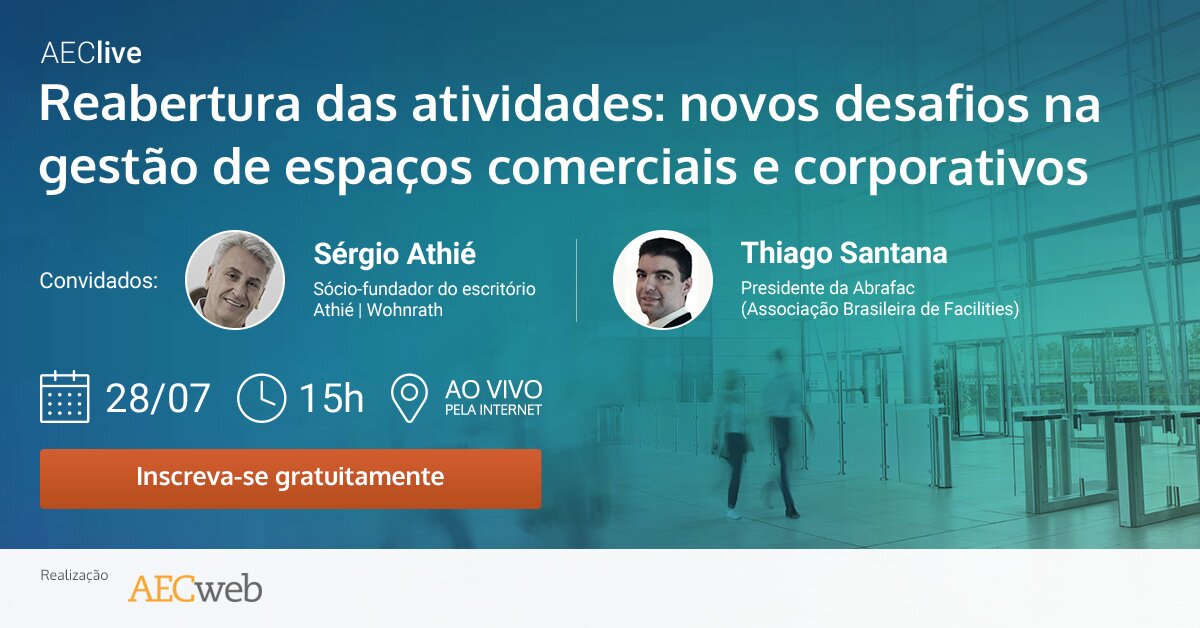 AEClive

Reabertura das atividades: novos desafios na gestão de espaços comerciais e corporativos

Convidados:

Sérgio Athié
Sócio-fundador do escritório Athié | Wohnrath

Thiago Santana
Presidente da Abrafac (Associação Brasileira de Facilities)

28/07 15h AO VIVO PELA INTERNET

Inscreva-se gratuitamente

Realização AECweb